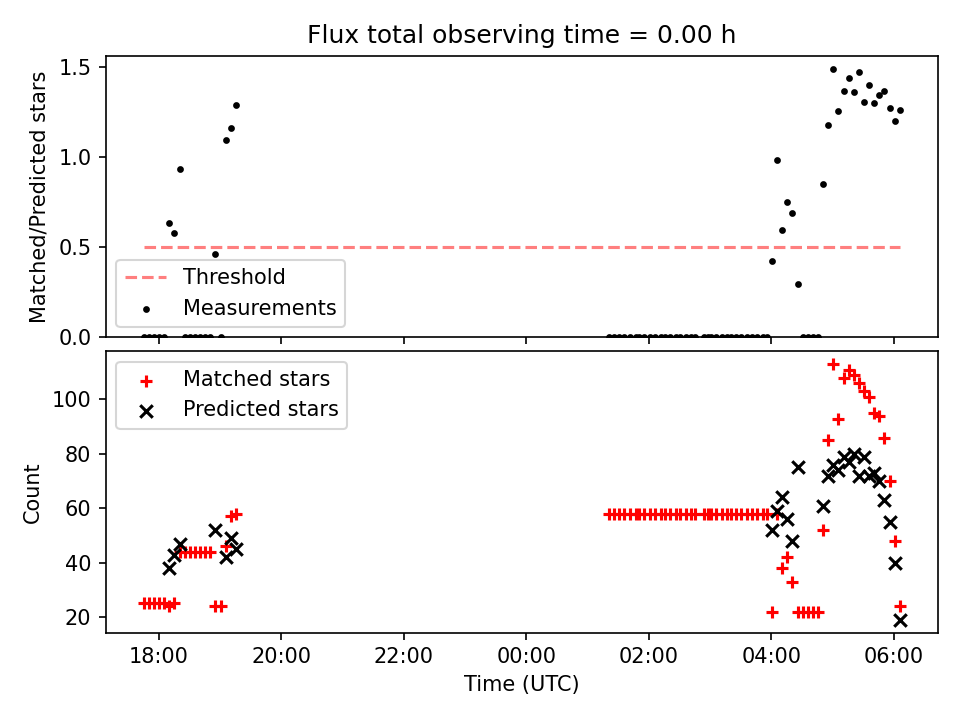 Flux total observing time = 0.00 h

Matched/Predicted stars

1.5
1.0
0.5
0.0

Threshold
Measurements

Matched stars
Predicted stars

Count

100
80
60
40
20

18:00
20:00
22:00
00:00
02:00
04:00
06:00

Time (UTC)